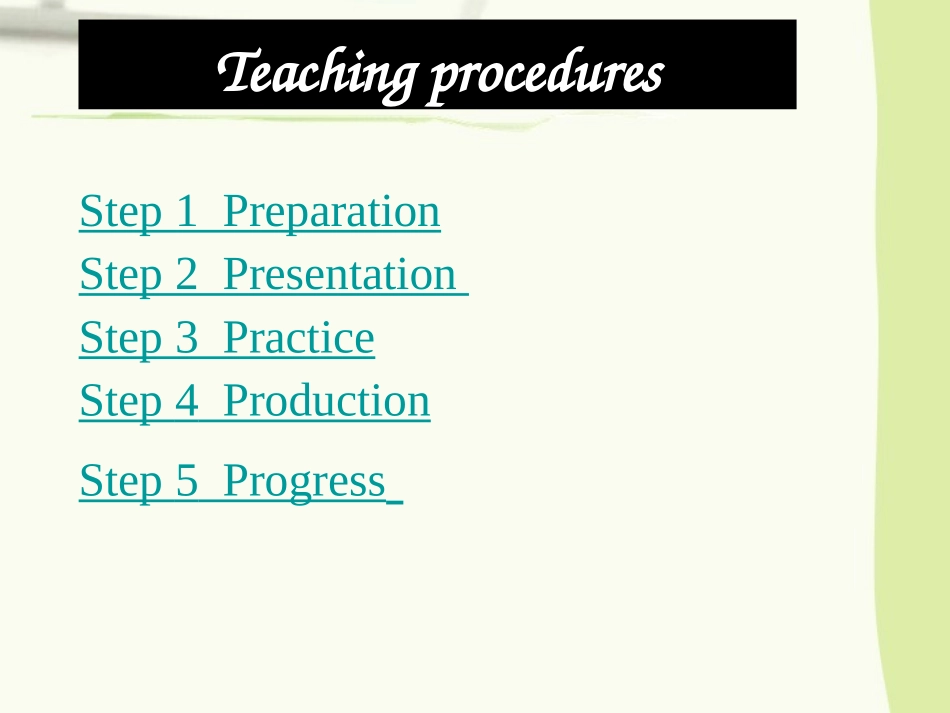 Teaching procedures

Step 1 Preparation
Step 2 Presentation
Step 3 Practice
Step 4 Production
Step 5 Progress